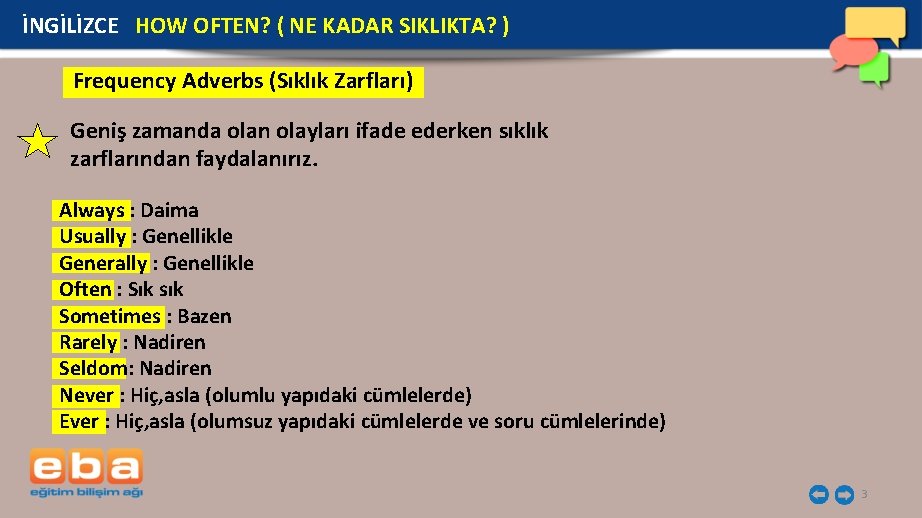 İNGİLİZCE HOW OFTEN? ( NE KADAR SIKLIKTA? )

Frequency Adverbs (Sıklık Zarfları)

Geniş zamanda olan olayları ifade ederken sıklık zarflarından faydalanırız.

Always : Daima
Usually : Genellikle
Generally : Genellikle
Often : Sık sık
Sometimes : Bazen
Rarely : Nadiren
Seldom: Nadiren
Never : Hiç,asla (olumlu yapıdaki cümlelerde)
Ever : Hiç,asla (olumsuz yapıdaki cümlelerde ve soru cümlelerinde)

eba
eğitim bilişim ağı

3